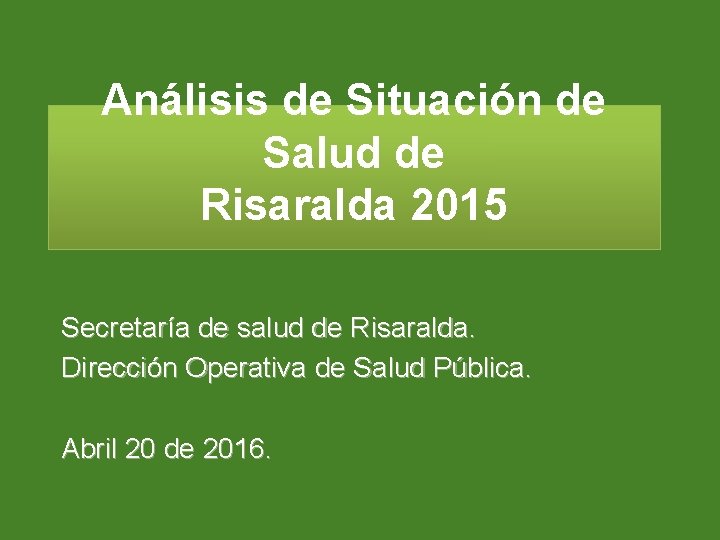 Análisis de Situación de Salud de Risaralda 2015

Secretaría de salud de Risaralda.
Dirección Operativa de Salud Pública.

Abril 20 de 2016.